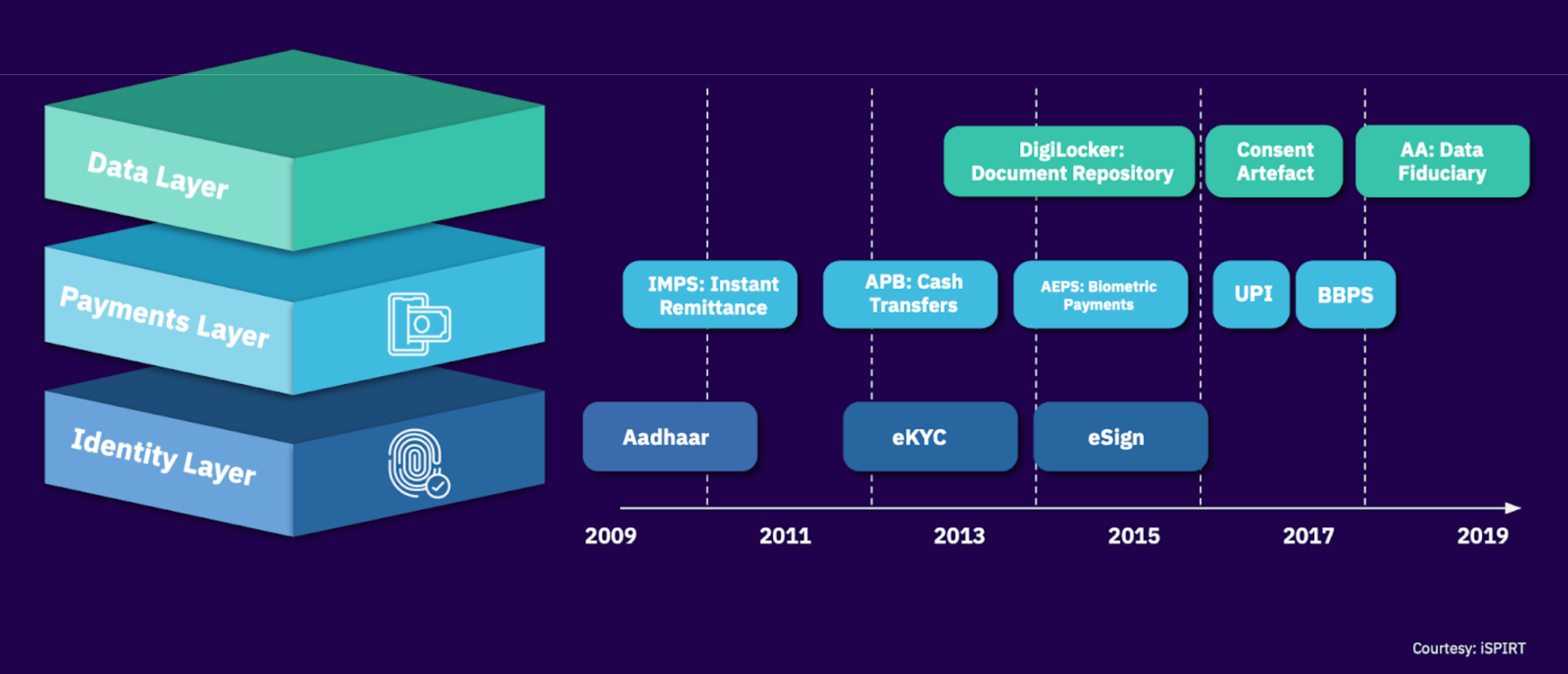 Data Layer

Payments Layer

Identity Layer

DigiLocker: Document Repository

Consent Artefact

AA: Data Fiduciary

IMPS: Instant Remittance

APB: Cash Transfers

AEPS: Biometric Payments

UPI

BBPS

Aadhaar

eKYC

eSign

2009

2011

2013

2015

2017

2019

Courtesy: iSPIRT